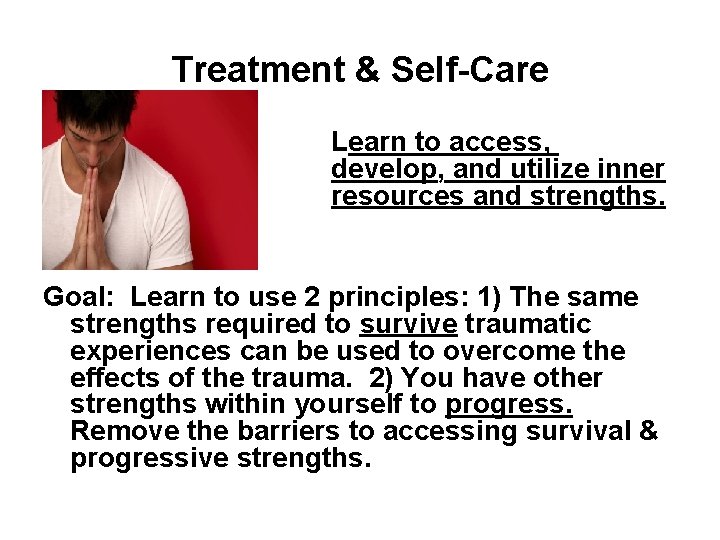 Treatment & Self-Care

Learn to access, develop, and utilize inner resources and strengths.

Goal: Learn to use 2 principles: 1) The same strengths required to survive traumatic experiences can be used to overcome the effects of the trauma. 2) You have other strengths within yourself to progress. Remove the barriers to accessing survival & progressive strengths.